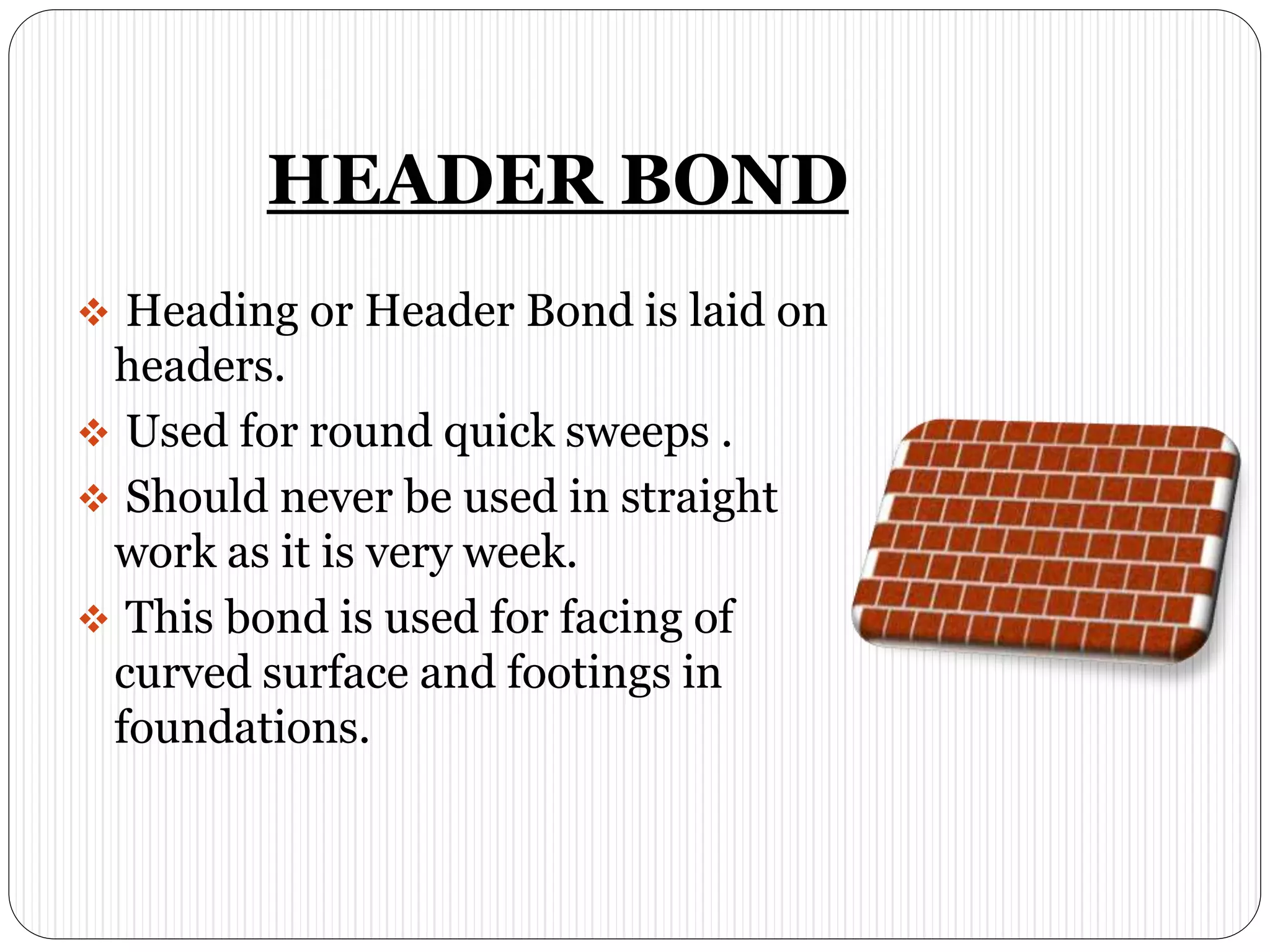 HEADER BOND

❖ Heading or Header Bond is laid on headers.

❖ Used for round quick sweeps .

❖ Should never be used in straight work as it is very week.

❖ This bond is used for facing of curved surface and footings in foundations.